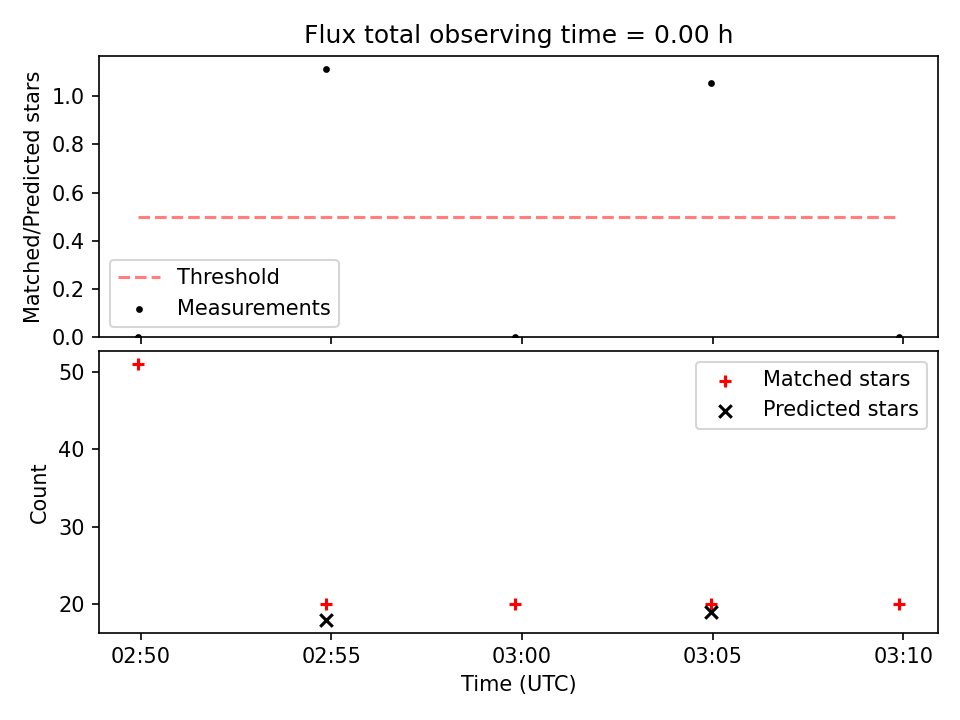 Flux total observing time = 0.00 h

Matched/Predicted stars

1.0
0.8
0.6
0.4
0.2
0.0

Threshold
Measurements

Count

50
40
30
20

Matched stars
Predicted stars

02:50
02:55
03:00
03:05
03:10

Time (UTC)